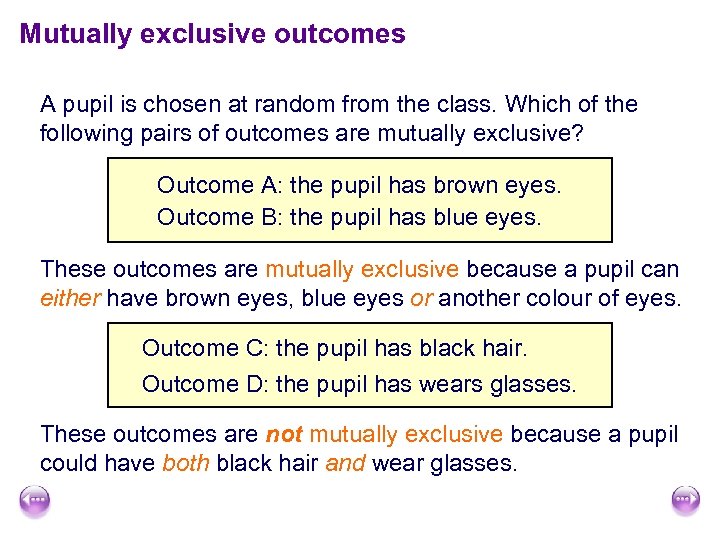 Mutually exclusive outcomes

A pupil is chosen at random from the class. Which of the following pairs of outcomes are mutually exclusive?

Outcome A: the pupil has brown eyes.
Outcome B: the pupil has blue eyes.

These outcomes are mutually exclusive because a pupil can either have brown eyes, blue eyes or another colour of eyes.

Outcome C: the pupil has black hair.
Outcome D: the pupil has wears glasses.

These outcomes are not mutually exclusive because a pupil could have both black hair and wear glasses.